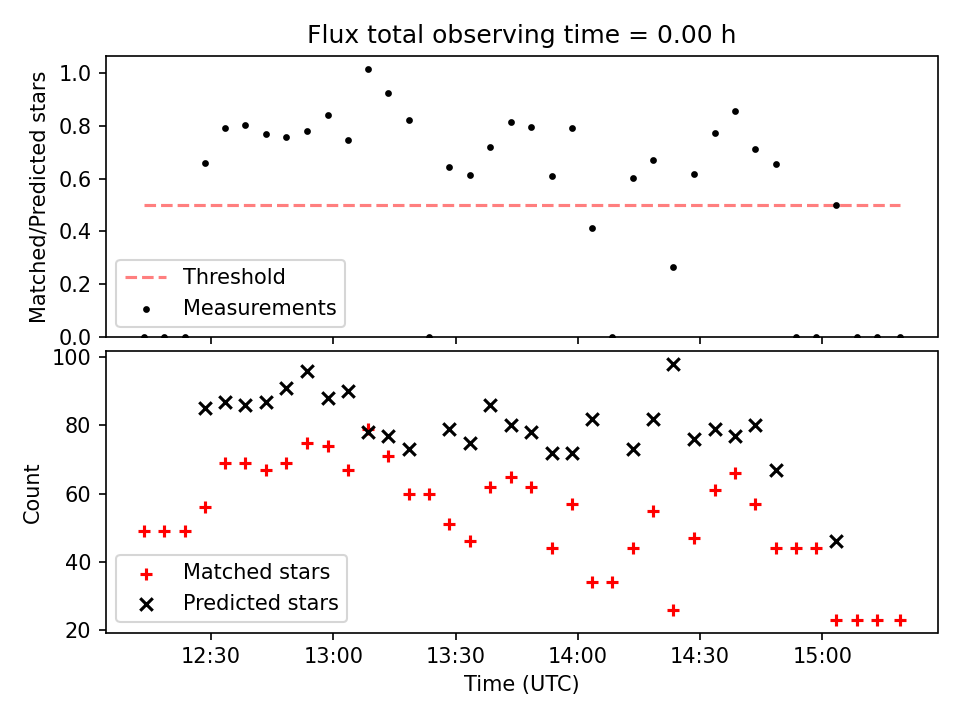 Flux total observing time = 0.00 h

Matched/Predicted stars

1.0
0.8
0.6
0.4
0.2
0.0

Threshold
Measurements

Count

100
80
60
40
20

Matched stars
Predicted stars

12:30
13:00
13:30
14:00
14:30
15:00

Time (UTC)